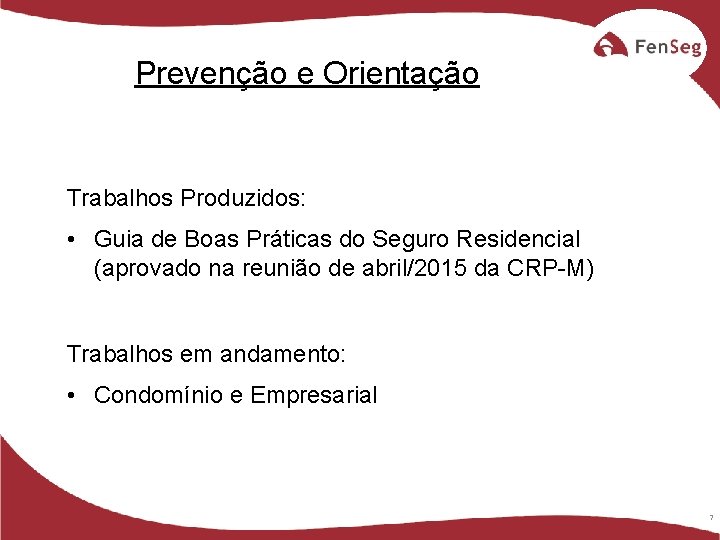 FenSeg

Prevenção e Orientação

Trabalhos Produzidos:

• Guia de Boas Práticas do Seguro Residencial (aprovado na reunião de abril/2015 da CRP-M)

Trabalhos em andamento:

• Condomínio e Empresarial

7